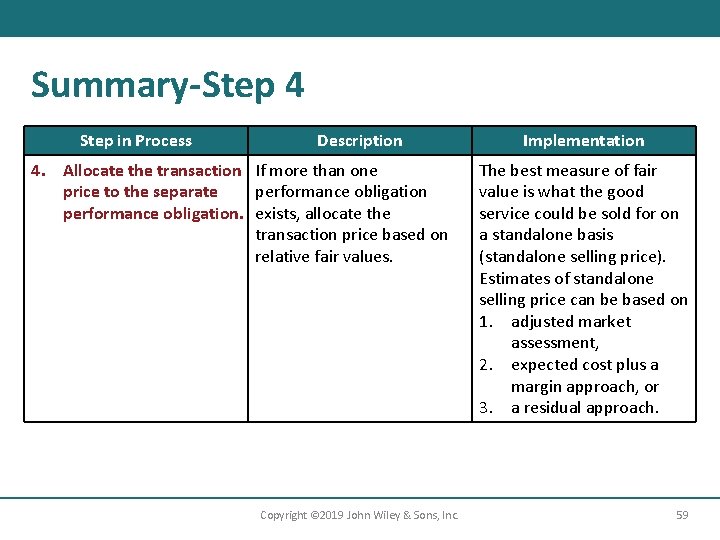 Summary-Step 4

| Step in Process | Description | Implementation |
|---|---|---|
| 4. Allocate the transaction price to the separate performance obligation. | If more than one performance obligation exists, allocate the transaction price based on relative fair values. | The best measure of fair value is what the good service could be sold for on a standalone basis (standalone selling price). Estimates of standalone selling price can be based on 1. adjusted market assessment, 2. expected cost plus a margin approach, or 3. a residual approach. |

Copyright ©2019 John Wiley & Sons, Inc.

59